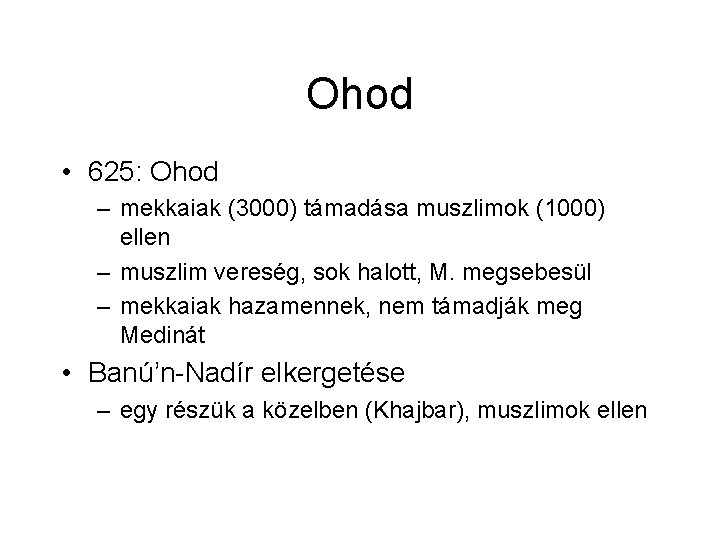 Ohod

• 625: Ohod
  – mekkaiak (3000) támadása muszlimok (1000) ellen
  – muszlim vereség, sok halott, M. megsebesül
  – mekkaiak hazamennek, nem támadják meg Medinát
• Banú'n-Nadír elkergetése
  – egy részük a közelben (Khajbar), muszlimok ellen